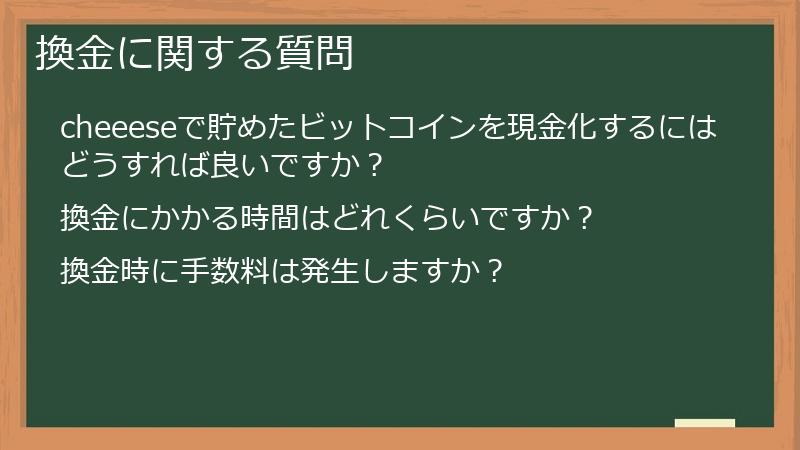 換金に関する質問

cheeeseで貯めたビットコインを現金化するにはどうすれば良いですか？

換金にかかる時間はどれくらいですか？

換金時に手数料は発生しますか？